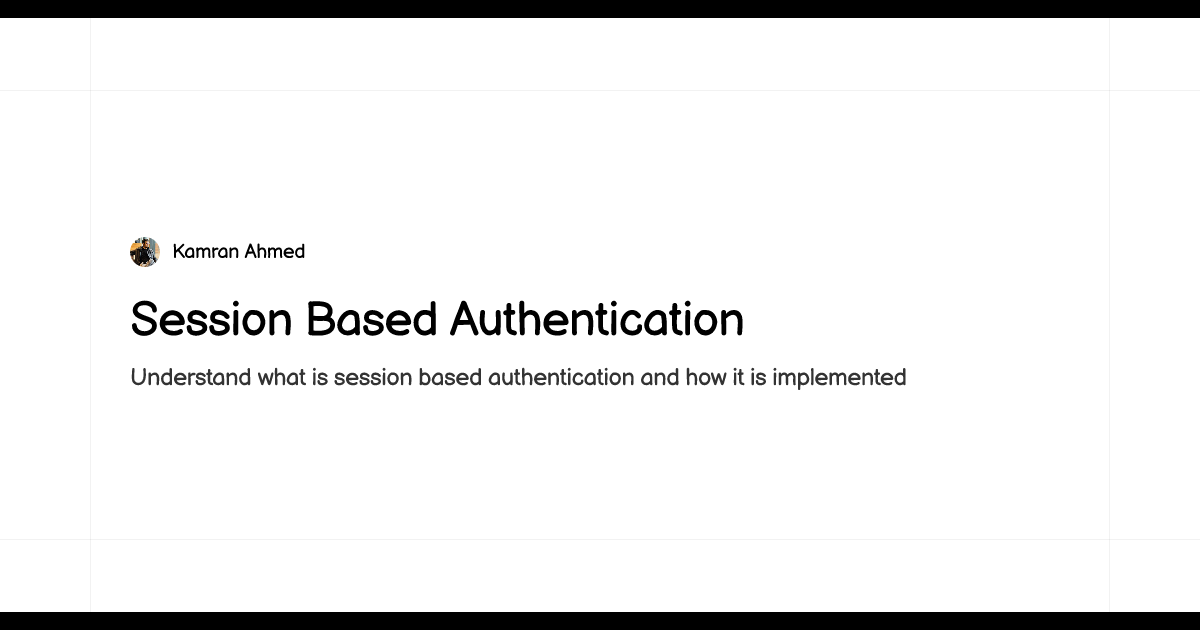 Kamran Ahmed

Session Based Authentication

Understand what is session based authentication and how it is implemented